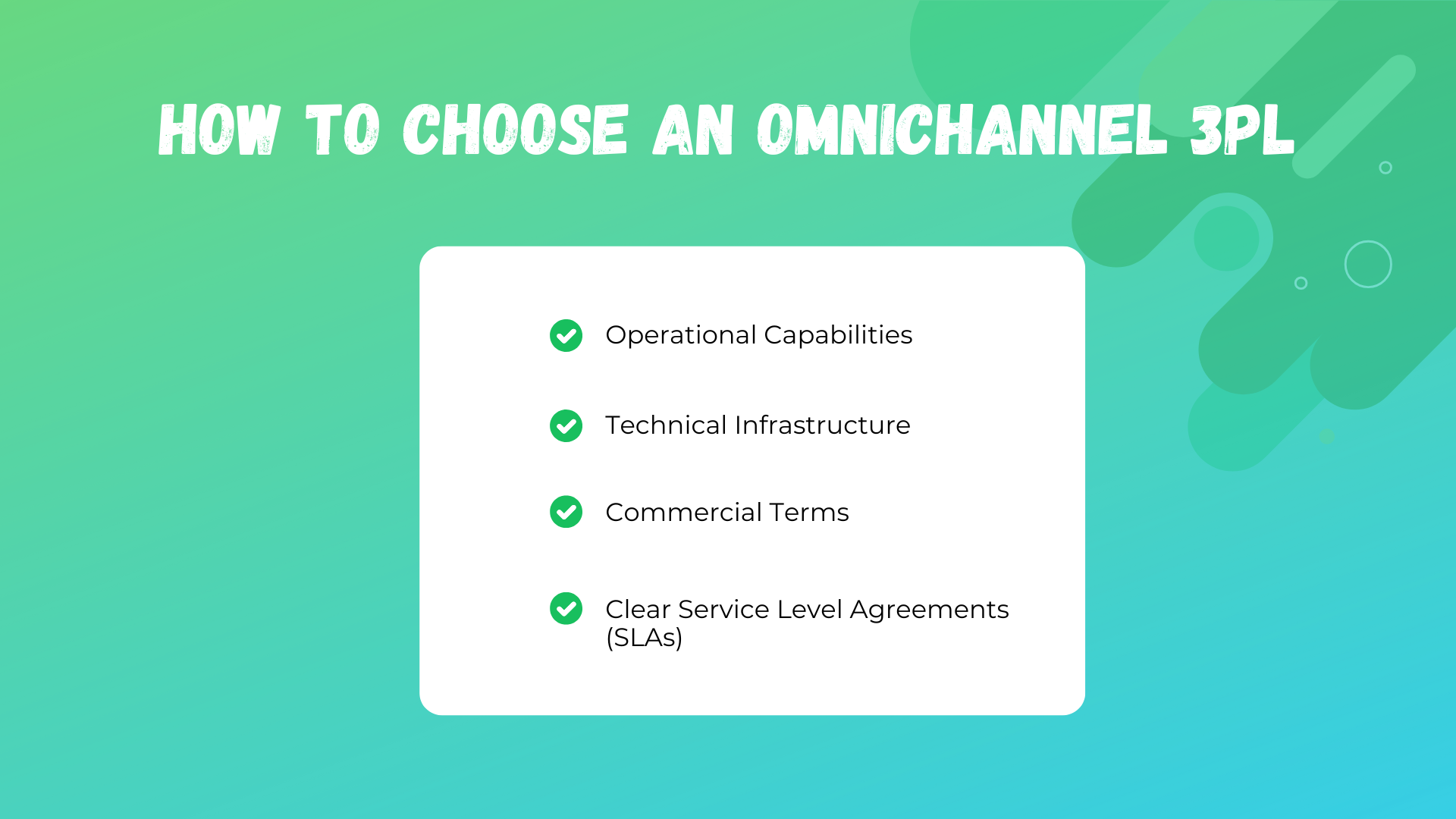 HOW TO CHOOSE AN OMNICHANNEL 3PL

Operational Capabilities

Technical Infrastructure

Commercial Terms

Clear Service Level Agreements (SLAs)